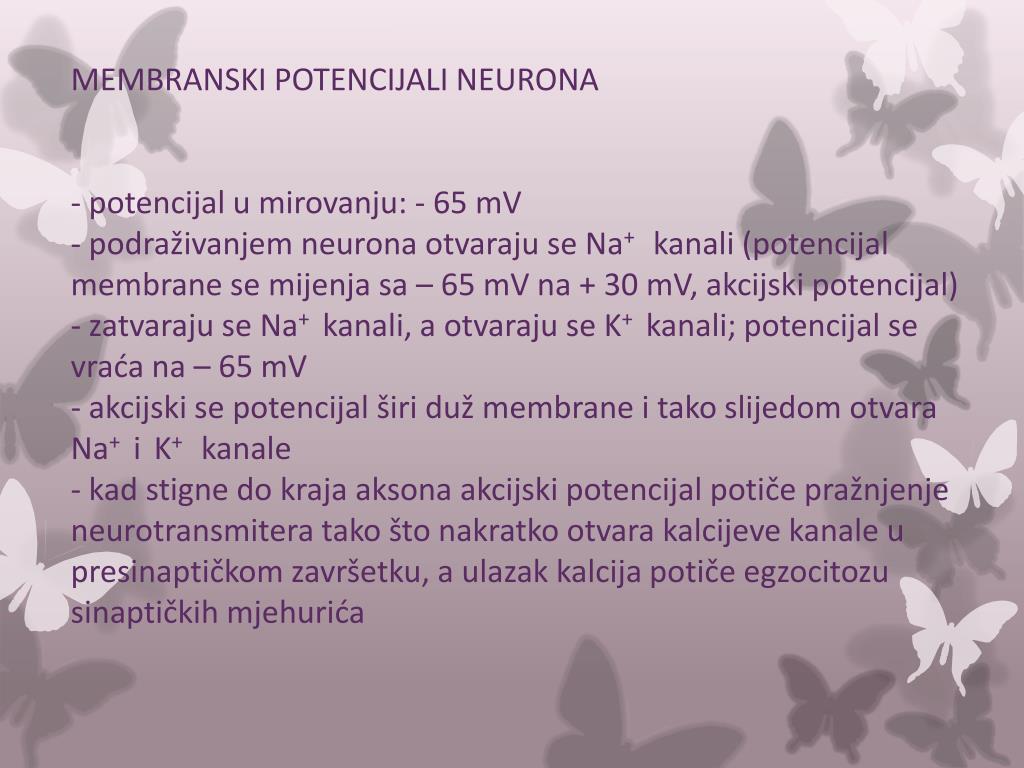 MEMBRANSKI POTENCIJALI NEURONA

- potencijal u mirovanju: - 65 mV
- podraživanjem neurona otvaraju se $Na^+$ kanali (potencijal membrane se mijenja sa – 65 mV na + 30 mV, akcijski potencijal)
- zatvaraju se $Na^+$ kanali, a otvaraju se $K^+$ kanali; potencijal se vraća na – 65 mV
- akcijski se potencijal širi duž membrane i tako slijedom otvara $Na^+$ i $K^+$ kanale
- kad stigne do kraja aksona akcijski potencijal potiče pražnjenje neurotransmitera tako što nakratko otvara kalcijeve kanale u presinaptičkom završetku, a ulazak kalcija potiče egzocitozu sinaptičkih mjehurića